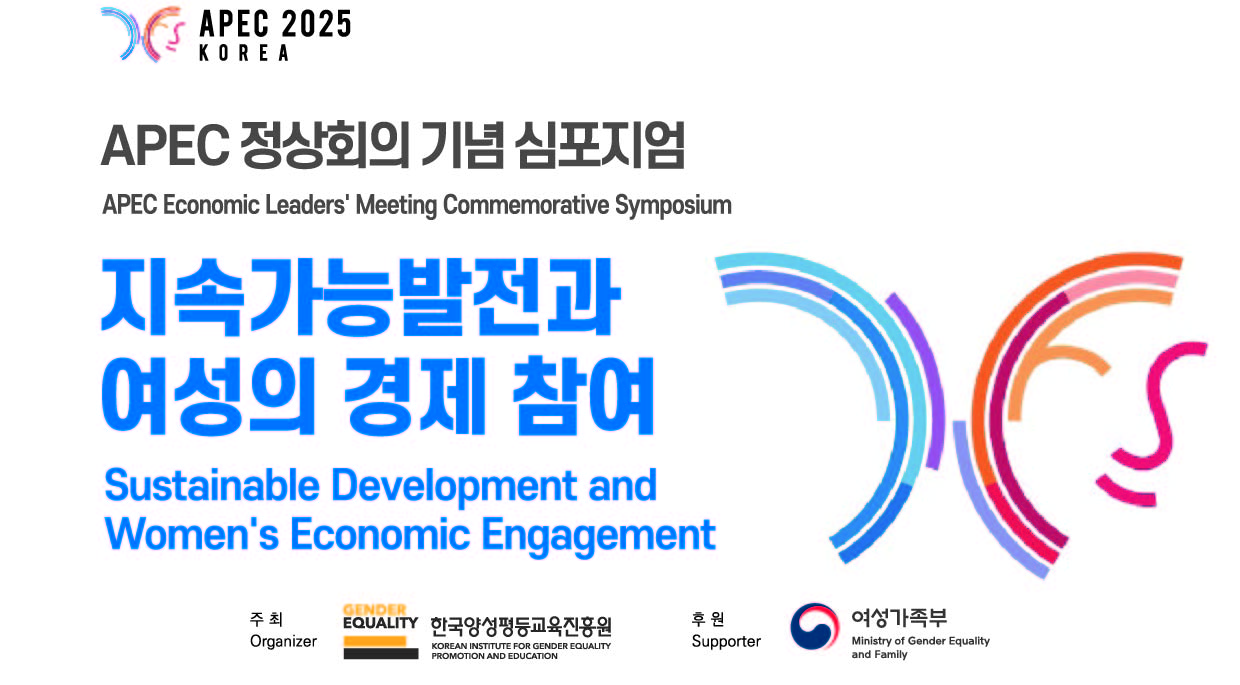 APEC 2025
KOREA

APEC 정상회의 기념 심포지엄

APEC Economic Leaders' Meeting Commemorative Symposium

지속가능발전과 여성의 경제 참여

Sustainable Development and Women's Economic Engagement

주 최
Organizer

GENDER EQUALITY
한국양성평등교육진흥원
KOREAN INSTITUTE FOR GENDER EQUALITY PROMOTION AND EDUCATION

후 원
Supporter

여성가족부
Ministry of Gender Equality and Family